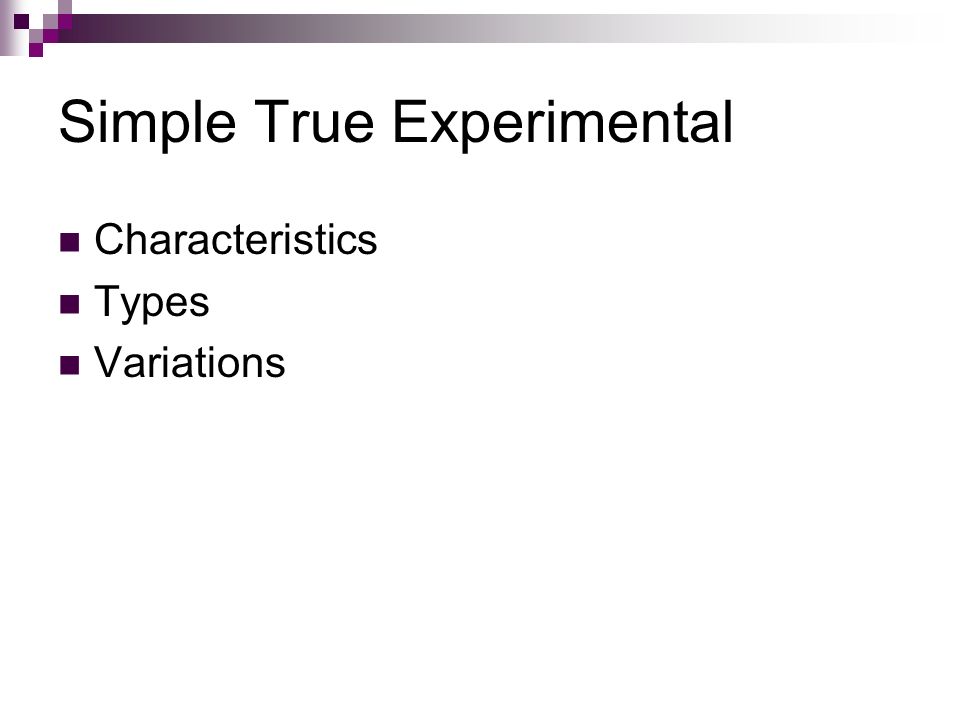 Simple True Experimental

- Characteristics
- Types
- Variations